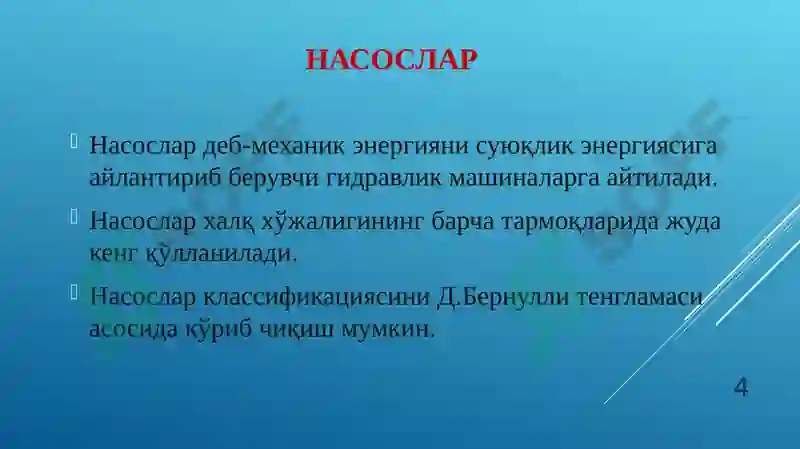 НАСОСЛАР

Насослар деб-механик энергияни суюқлик энергиясига айлантириб берувчи гидравлик машиналарга айтилади.

Насослар халқ хўжалигининг барча тармоқларида жуда кенг қўлланилади.

Насослар классификациясини Д.Бернулли тенгламаси асосида кўриб чиқиш мумкин.

4